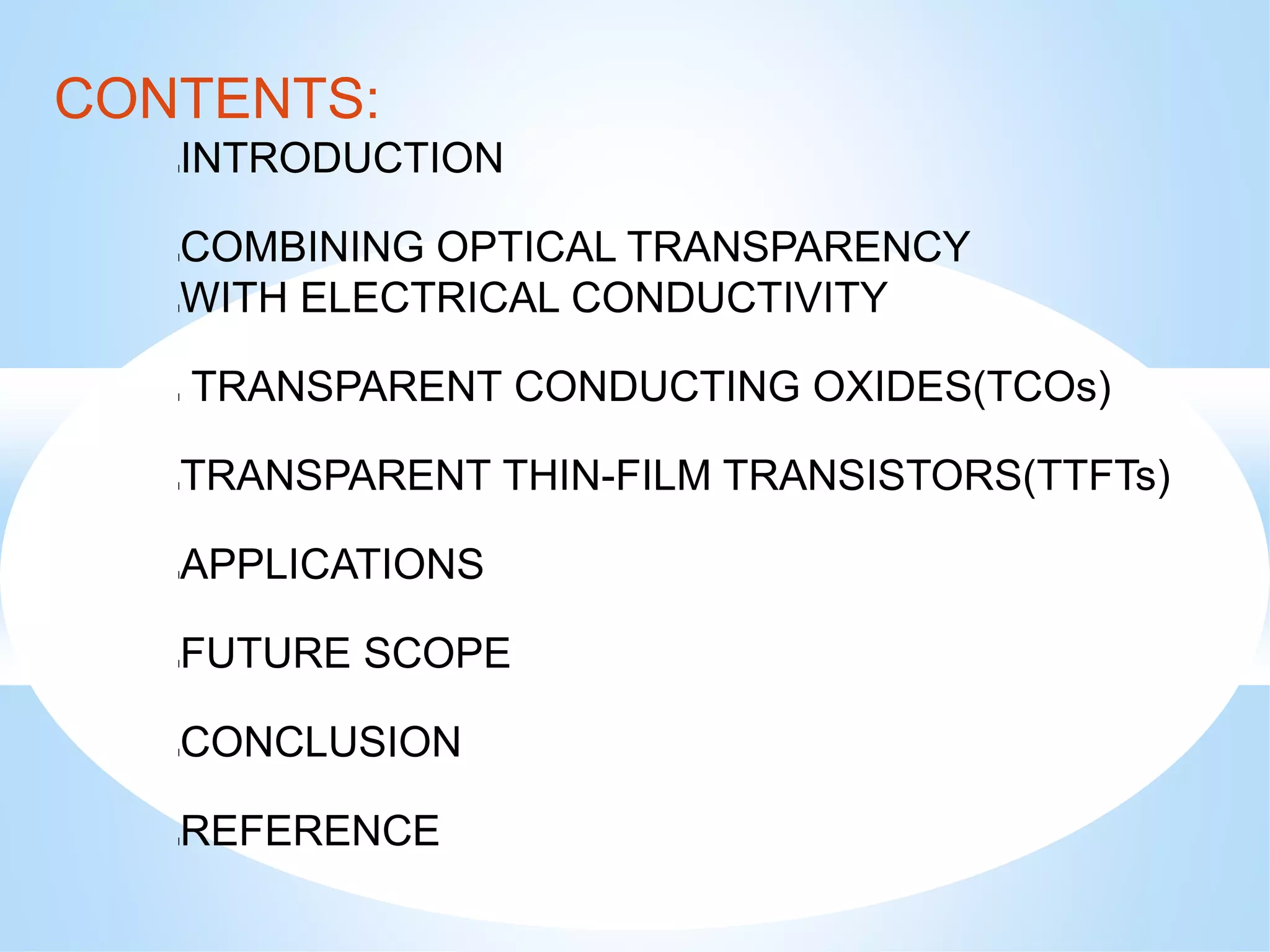 CONTENTS:

INTRODUCTION

COMBINING OPTICAL TRANSPARENCY WITH ELECTRICAL CONDUCTIVITY

TRANSPARENT CONDUCTING OXIDES(TCOs)

TRANSPARENT THIN-FILM TRANSISTORS(TTFTs)

APPLICATIONS

FUTURE SCOPE

CONCLUSION

REFERENCE